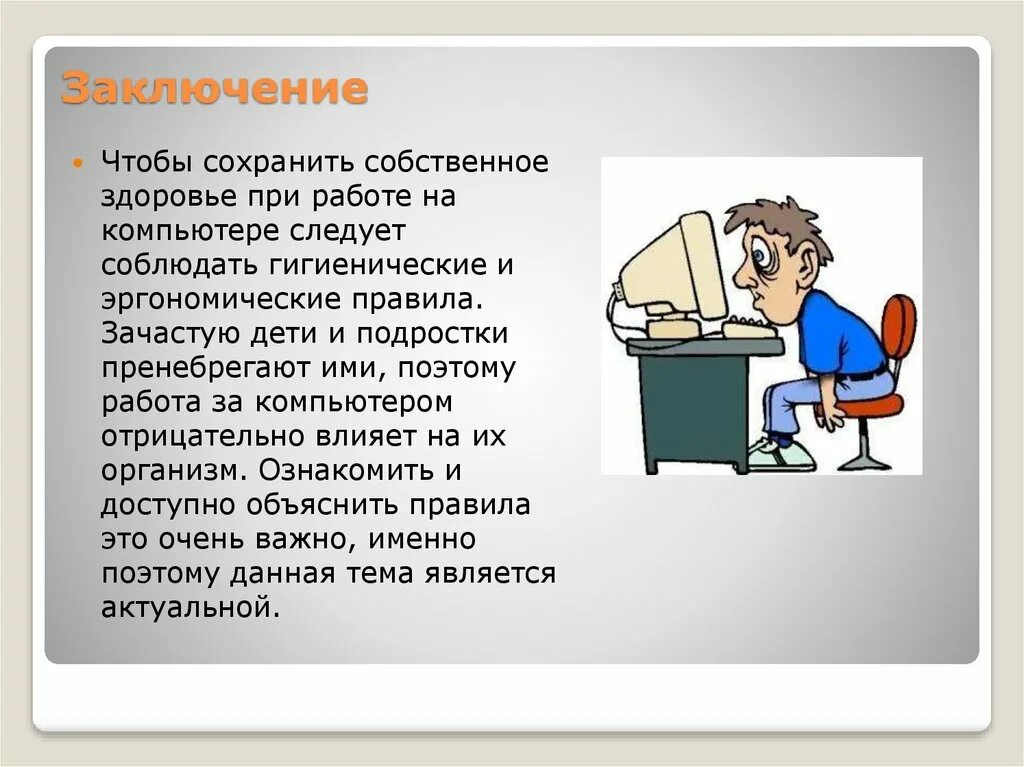 Заключение

Чтобы сохранить собственное здоровье при работе на компьютере следует соблюдать гигиенические и эргономические правила. Зачастую дети и подростки пренебрегают ими, поэтому работа за компьютером отрицательно влияет на их организм. Ознакомить и доступно объяснить правила это очень важно, именно поэтому данная тема является актуальной.